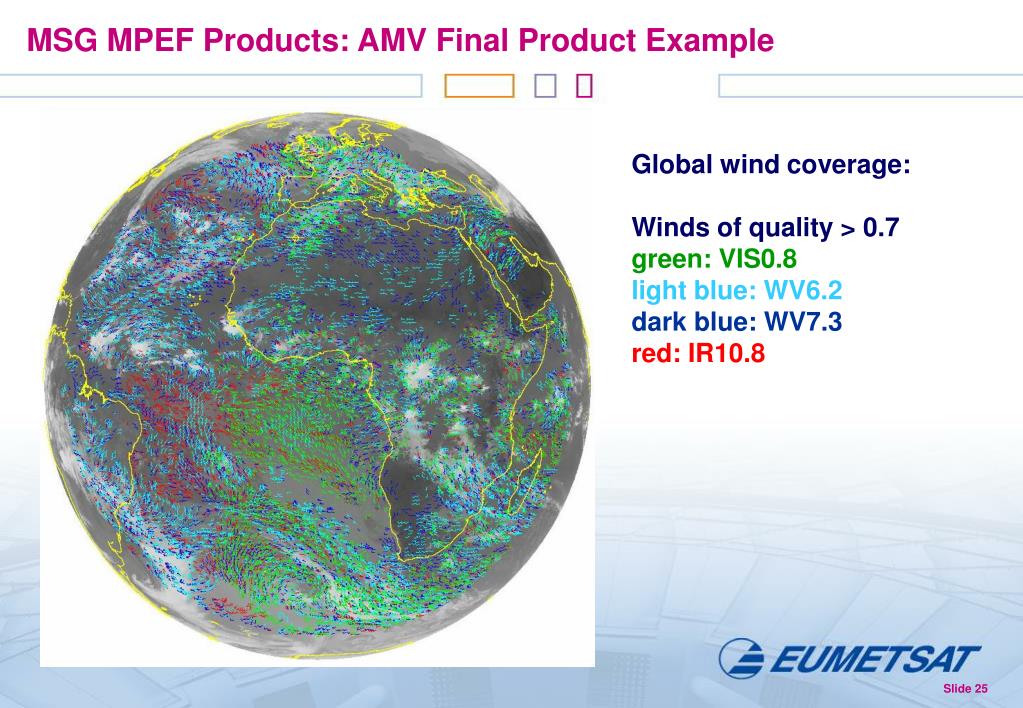 MSG MPEF Products: AMV Final Product Example

Global wind coverage:

Winds of quality > 0.7
green: VIS0.8
light blue: WV6.2
dark blue: WV7.3
red: IR10.8

EUMETSAT

Slide 25